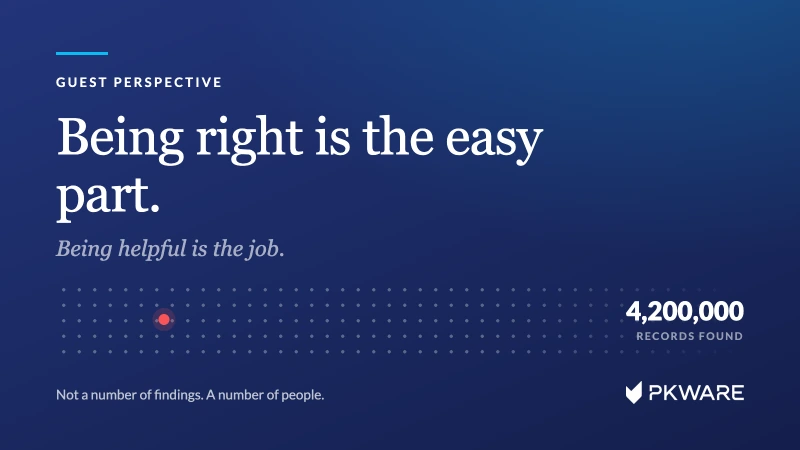 GUEST PERSPECTIVE

Being right is the easy part.

Being helpful is the job.

4,200,000
RECORDS FOUND

Not a number of findings. A number of people.

PKWARE